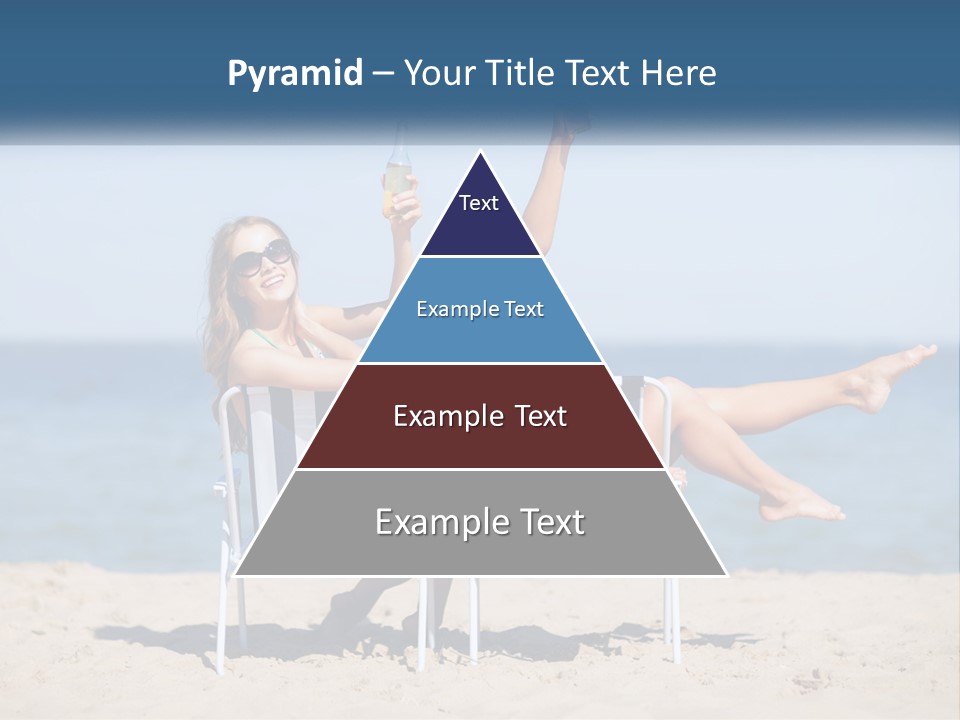 Pyramid – Your Title Text Here

Text

Example Text

Example Text

Example Text